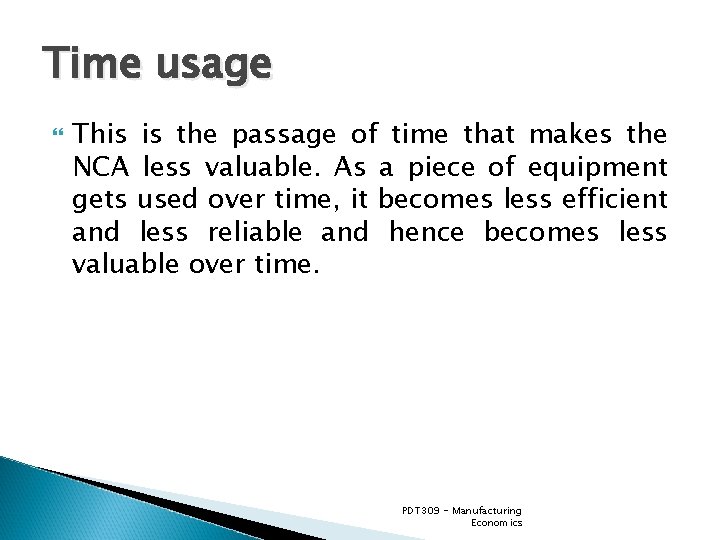 Time usage

This is the passage of time that makes the NCA less valuable. As a piece of equipment gets used over time, it becomes less efficient and less reliable and hence becomes less valuable over time.

PDT309 - Manufacturing Economics